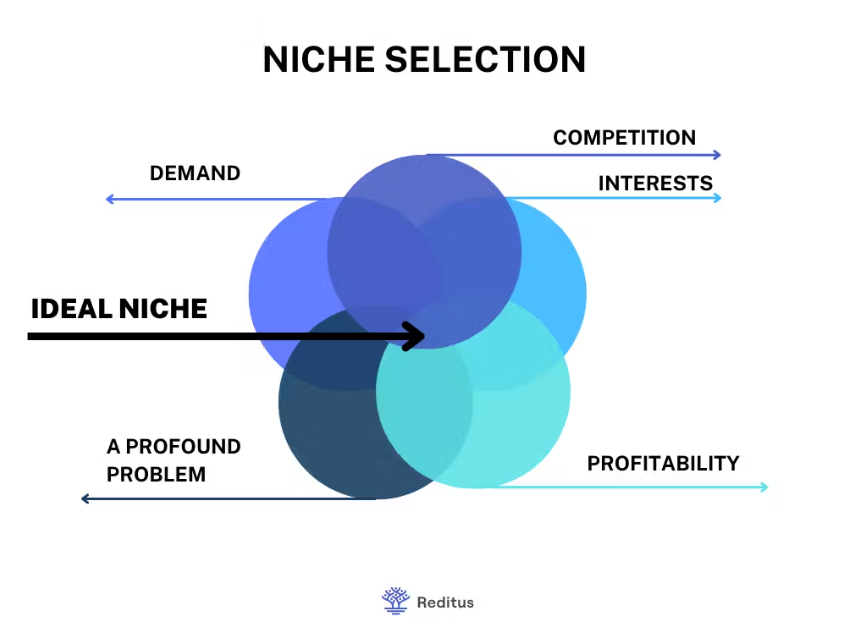 NICHE SELECTION

COMPETITION

DEMAND

INTERESTS

IDEAL NICHE

A PROFOUND PROBLEM

PROFITABILITY

Reditus